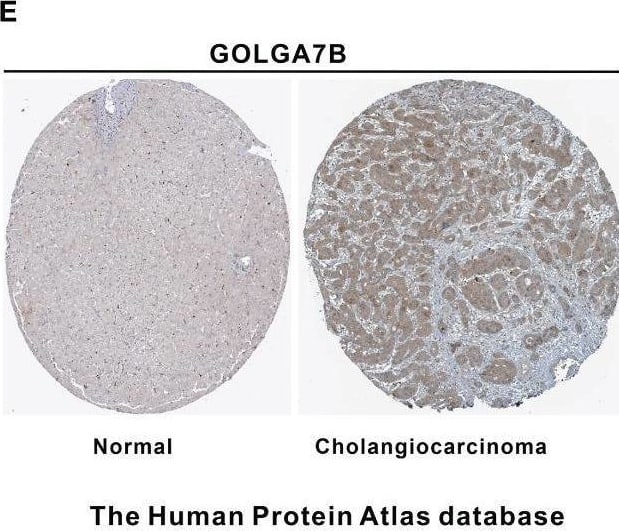 E

GOLGA7B

Normal

Cholangiocarcinoma

The Human Protein Atlas database